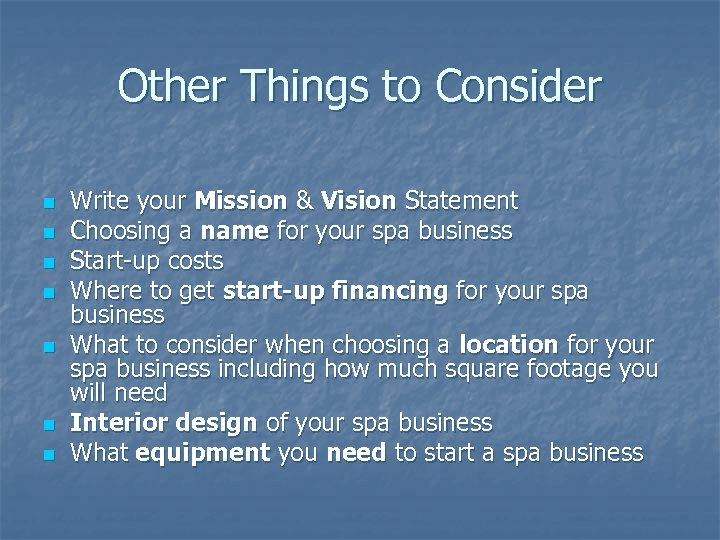 Other Things to Consider

- Write your Mission & Vision Statement
- Choosing a name for your spa business
- Start-up costs
- Where to get start-up financing for your spa business
- What to consider when choosing a location for your spa business including how much square footage you will need
- Interior design of your spa business
- What equipment you need to start a spa business